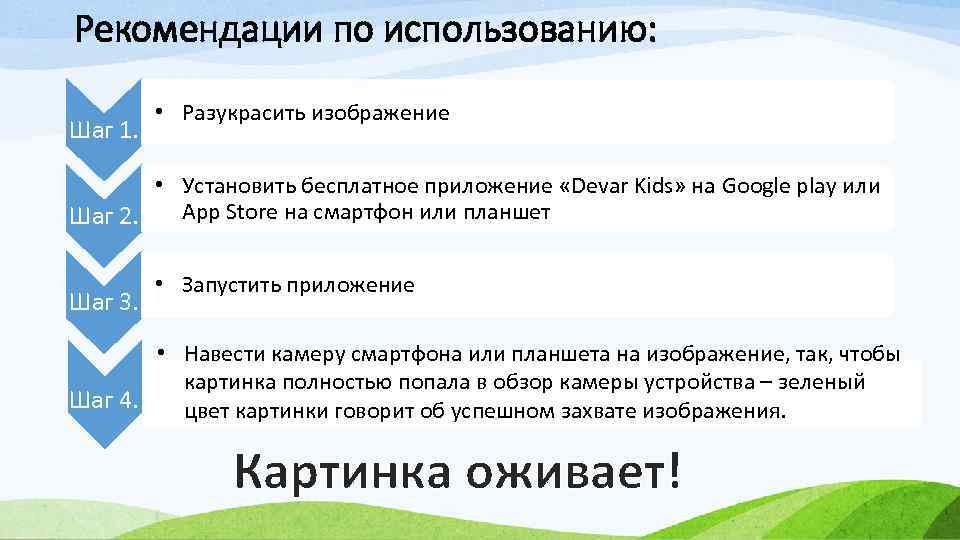 Рекомендации по использованию:

Шаг 1.
• Разукрасить изображение

Шаг 2.
• Установить бесплатное приложение «Devar Kids» на Google play или App Store на смартфон или планшет

Шаг 3.
• Запустить приложение

Шаг 4.
• Навести камеру смартфона или планшета на изображение, так, чтобы картинка полностью попала в обзор камеры устройства – зеленый цвет картинки говорит об успешном захвате изображения.

Картинка оживает!